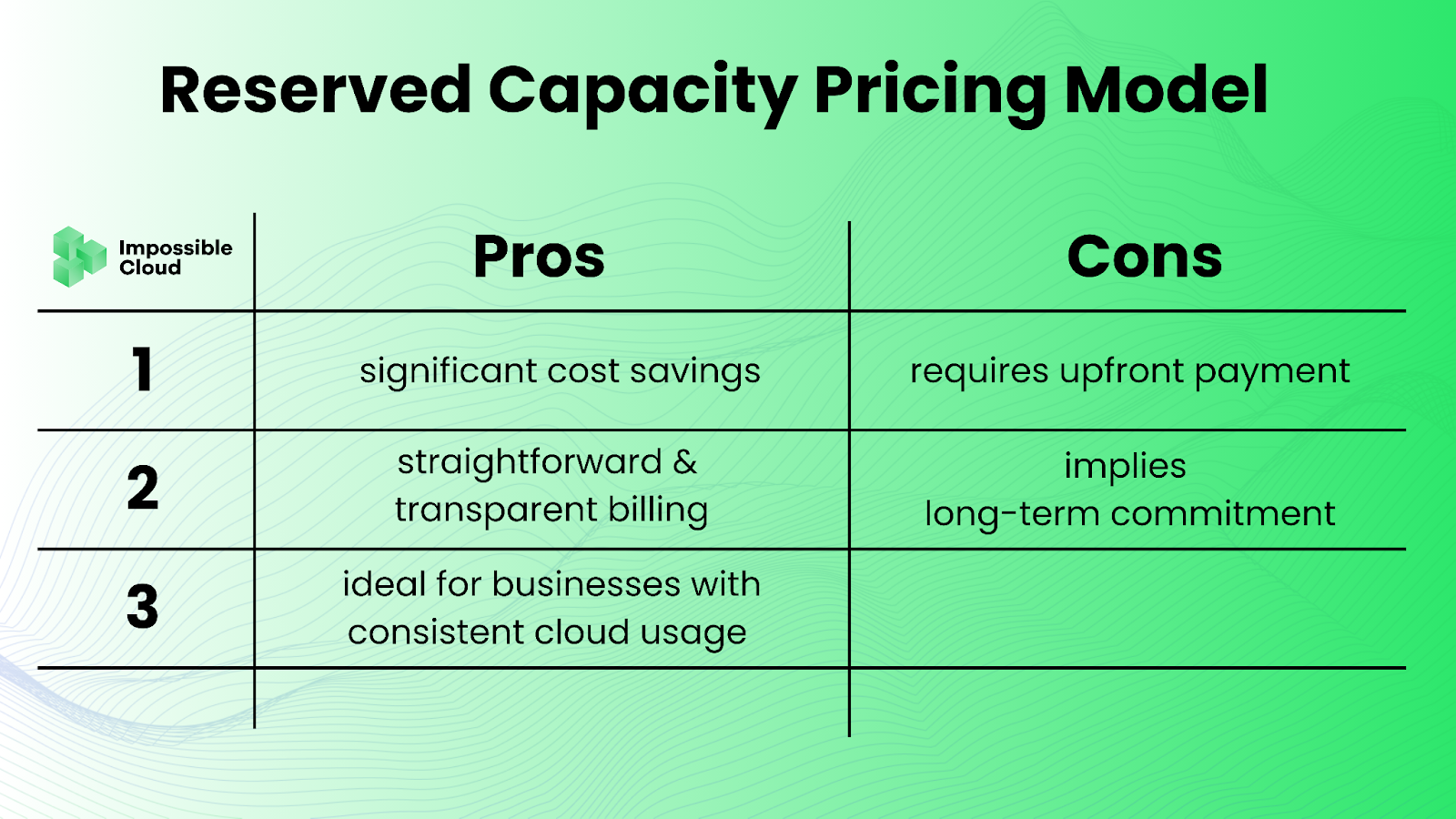 Reserved Capacity Pricing Model

| Impossible Cloud | Pros | Cons |
|---|---|---|
| 1 | significant cost savings | requires upfront payment |
| 2 | straightforward & transparent billing | implies long-term commitment |
| 3 | ideal for businesses with consistent cloud usage | |